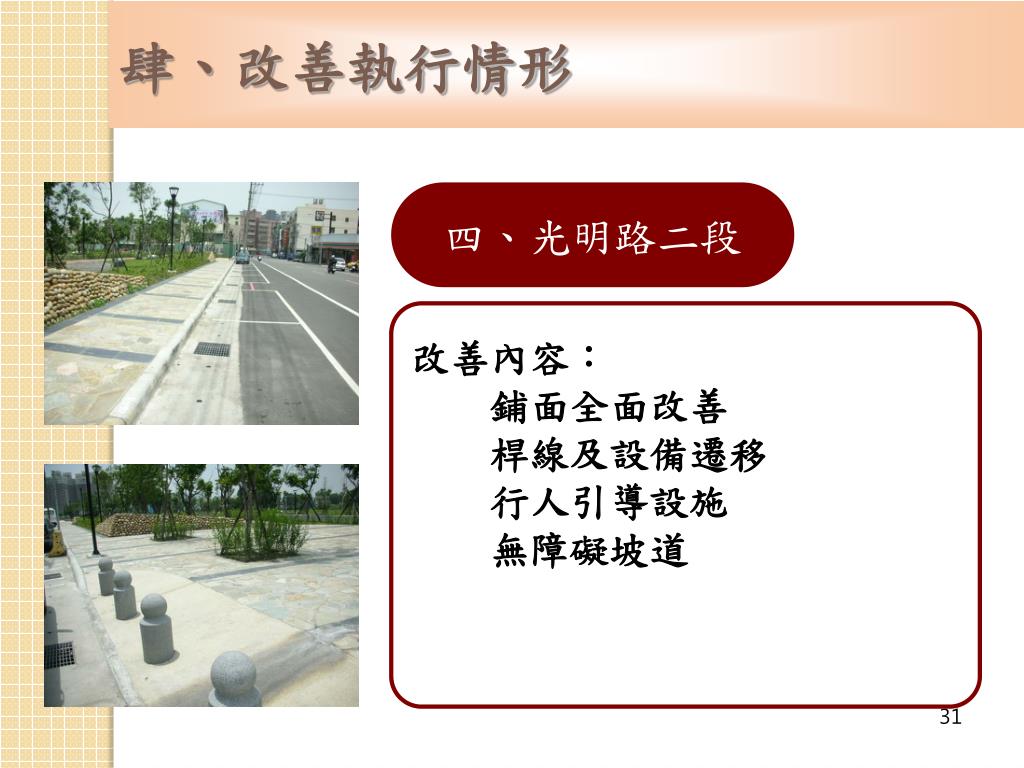 肆、改善執行情形

四、光明路二段

改善內容：
鋪面全面改善
桿線及設備遷移
行人引導設施
無障礙坡道

31